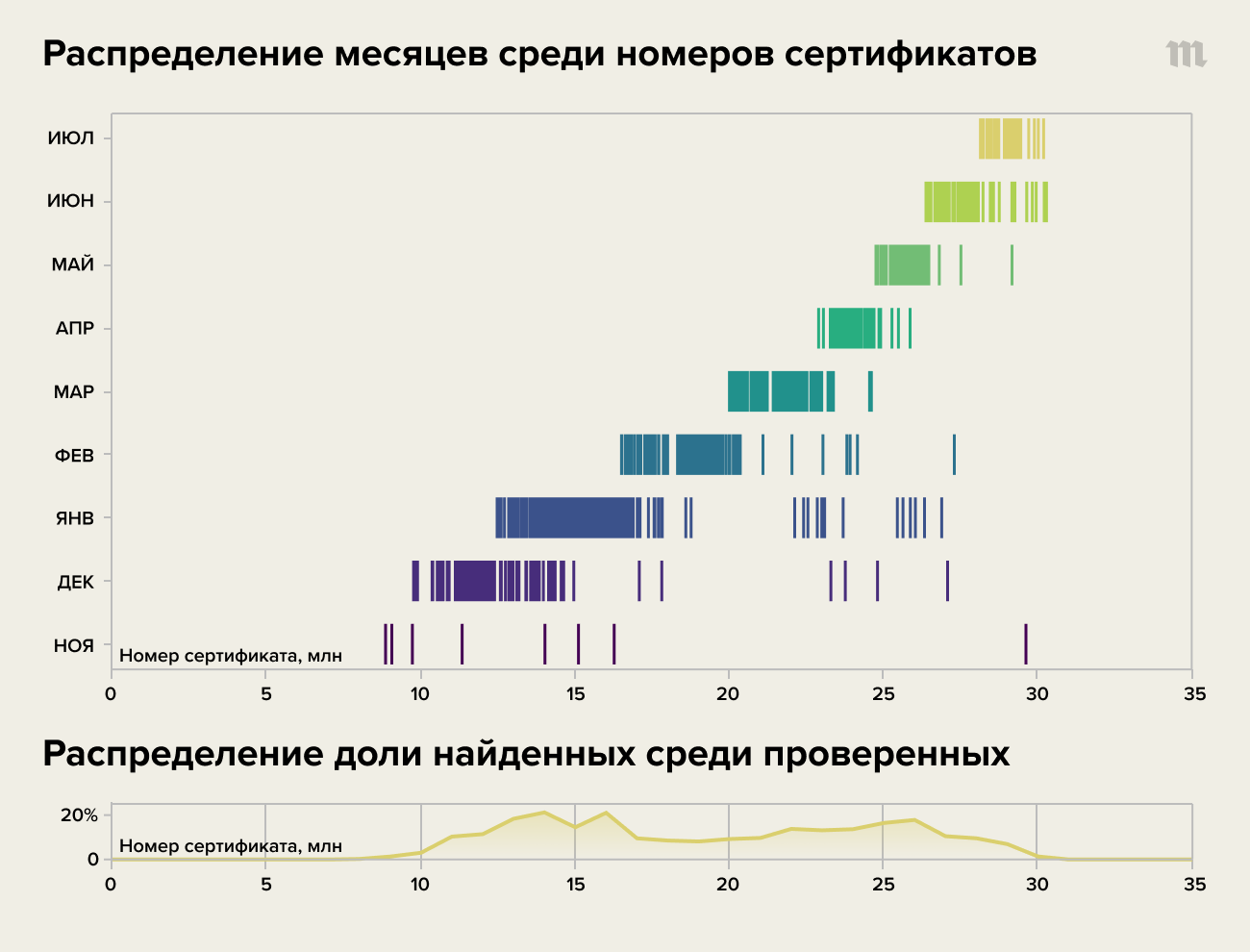 Распределение месяцев среди номеров сертификатов

m

ИЮЛ
ИЮН
МАЙ
АПР
МАР
ФЕВ
ЯНВ
ДЕК
НОЯ

Номер сертификата, млн

0
5
10
15
20
25
30
35

Распределение доли найденных среди проверенных

20%
0

Номер сертификата, млн

0
5
10
15
20
25
30
35